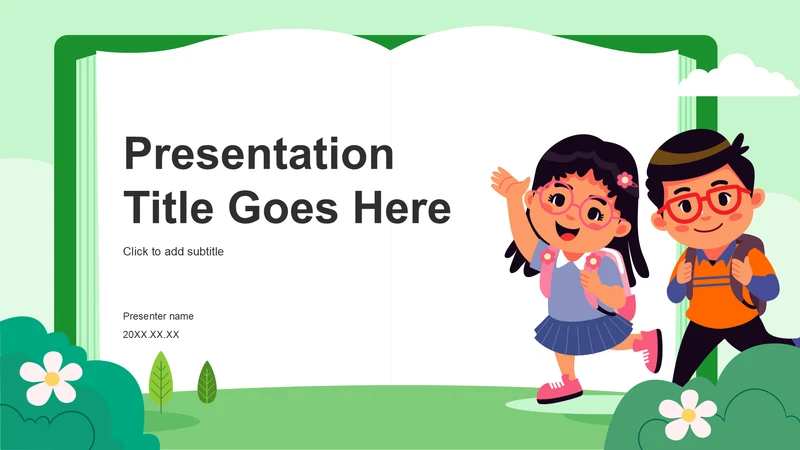 Presentation Title Goes Here

Click to add subtitle

Presenter name

20XX.XX.XX